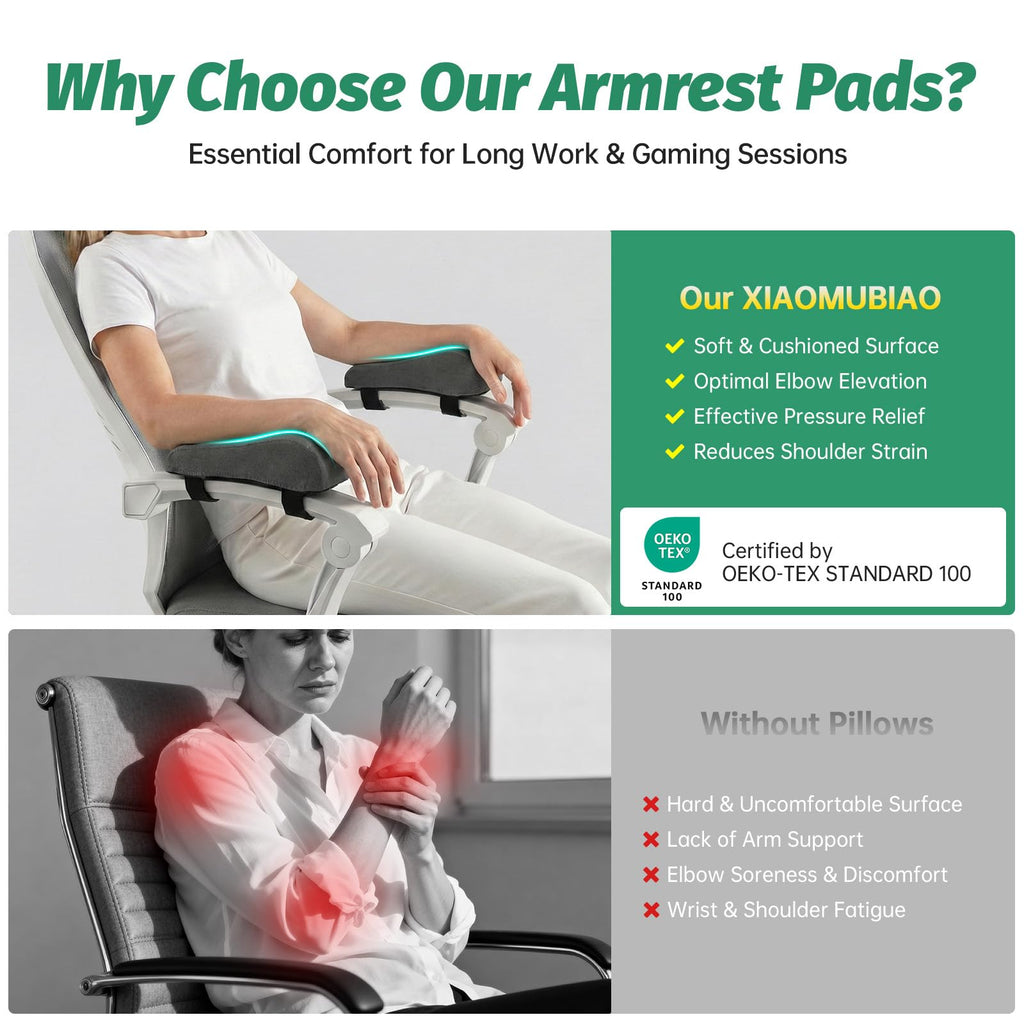 Why Choose Our Armrest Pads?

Essential Comfort for Long Work & Gaming Sessions

Our XIAOMUBIAO

✔ Soft & Cushioned Surface
✔ Optimal Elbow Elevation
✔ Effective Pressure Relief
✔ Reduces Shoulder Strain

OEKO TEX®
STANDARD 100

Certified by
OEKO-TEX STANDARD 100

Without Pillows

✖ Hard & Uncomfortable Surface
✖ Lack of Arm Support
✖ Elbow Soreness & Discomfort
✖ Wrist & Shoulder Fatigue